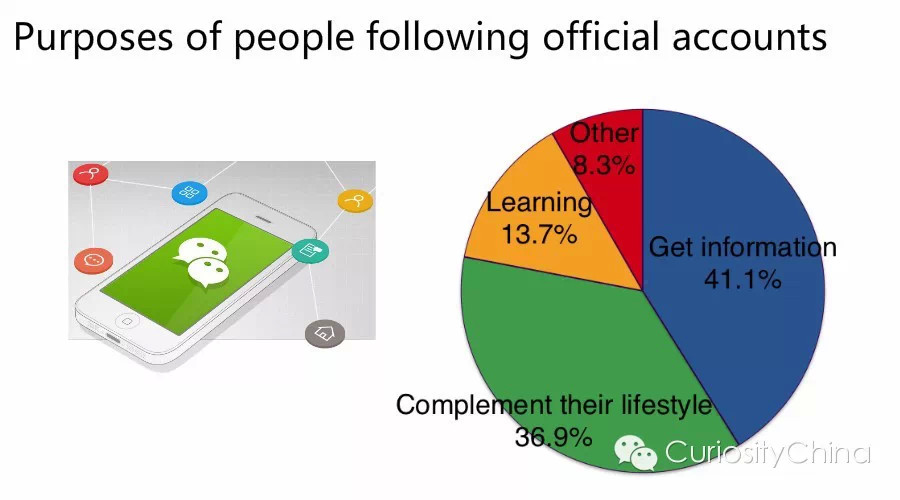 Purposes of people following official accounts

Other
8.3%

Learning
13.7%

Get information
41.1%

Complement their lifestyle
36.9%

CuriosityChina